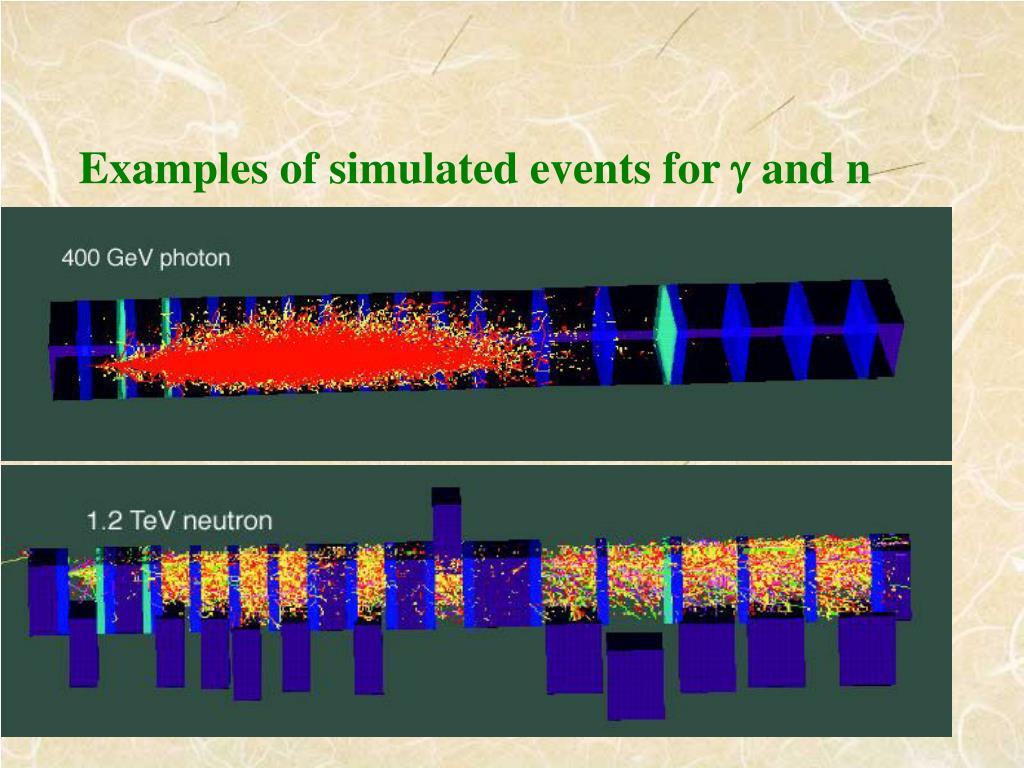 Examples of simulated events for $\gamma$ and n

400 GeV photon

1.2 TeV neutron